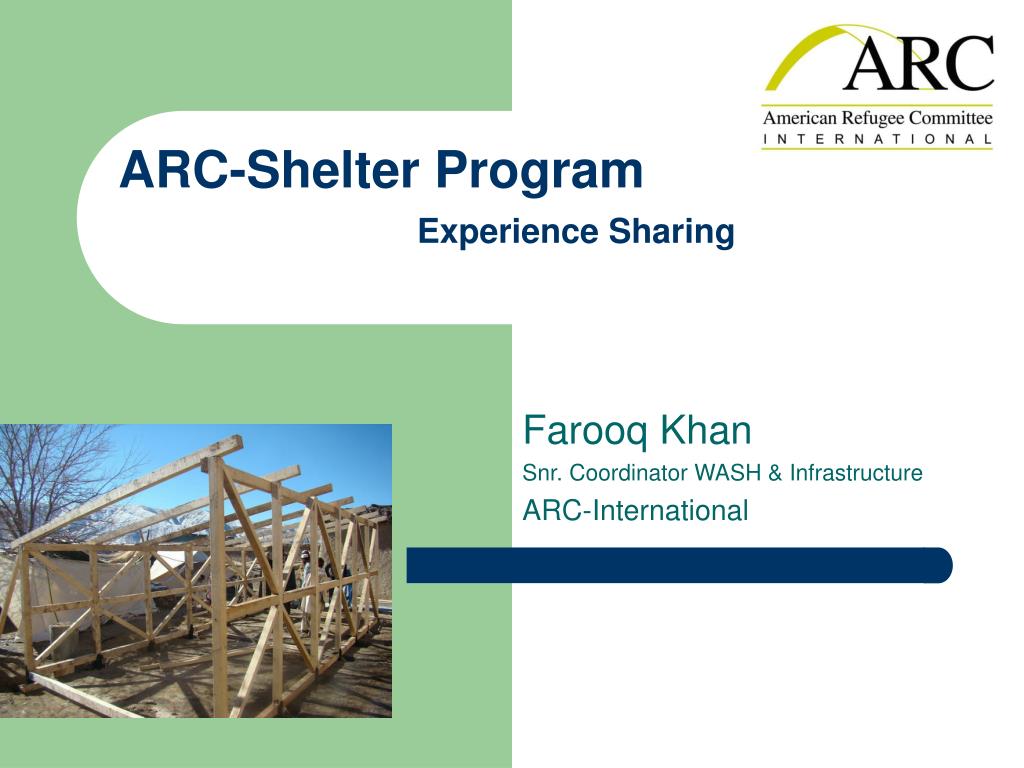 ARC
American Refugee Committee
INTERNATIONAL

ARC-Shelter Program

Experience Sharing

Farooq Khan
Snr. Coordinator WASH & Infrastructure
ARC-International